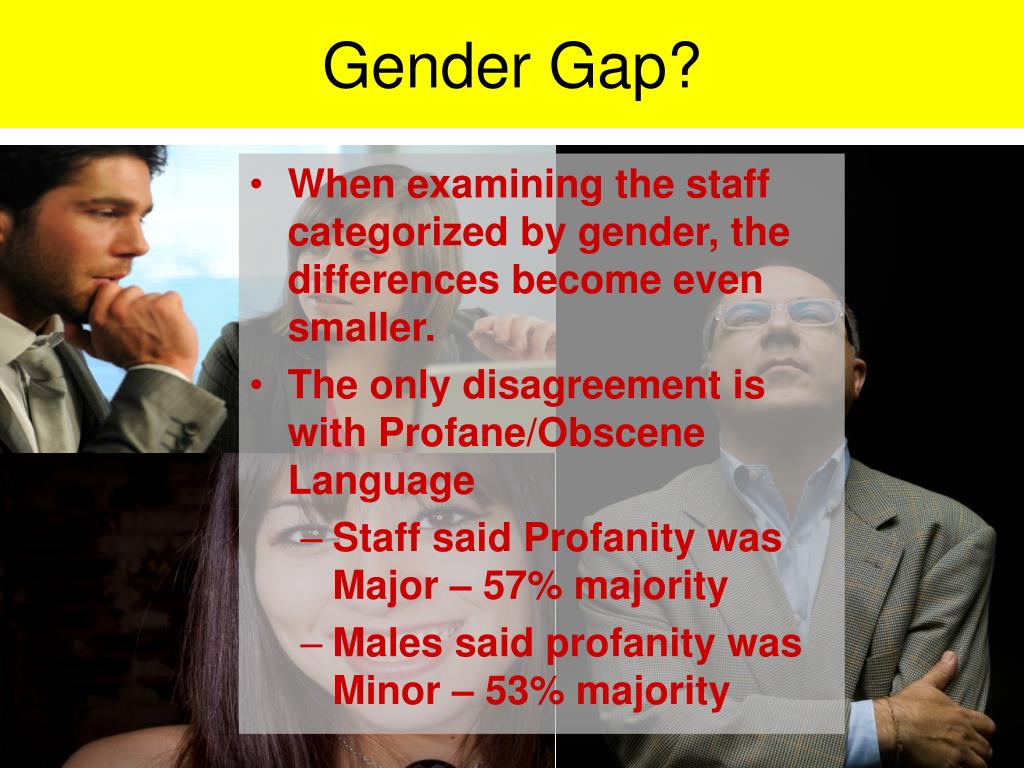 Gender Gap?

• When examining the staff categorized by gender, the differences become even smaller.
• The only disagreement is with Profane/Obscene Language
– Staff said Profanity was Major – 57% majority
– Males said profanity was Minor – 53% majority